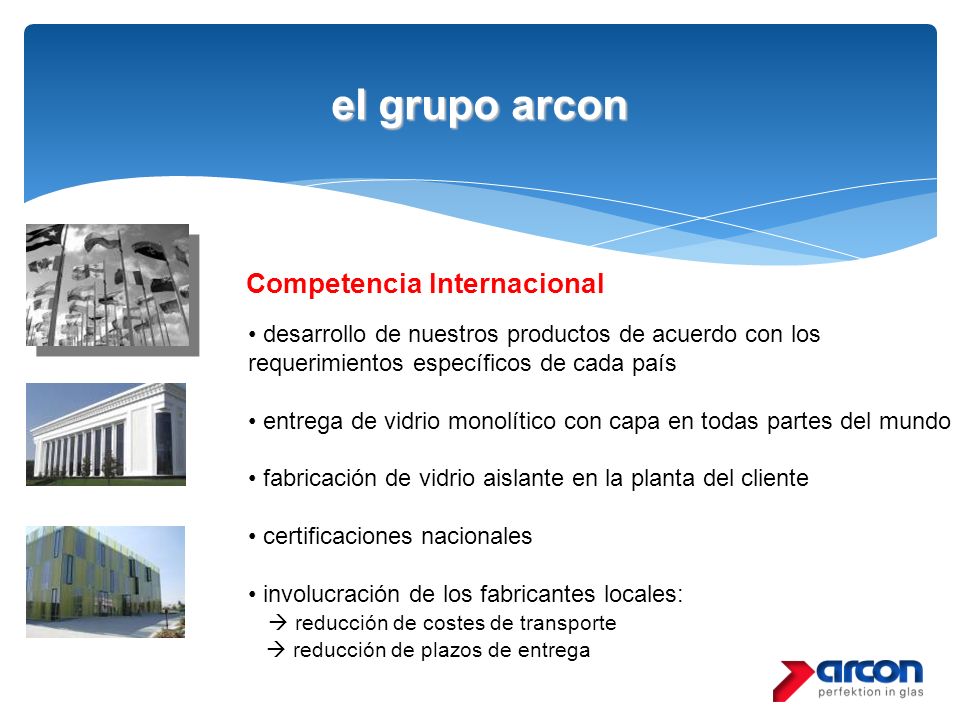 el grupo arcon

Competencia Internacional

• desarrollo de nuestros productos de acuerdo con los requerimientos específicos de cada país

• entrega de vidrio monolítico con capa en todas partes del mundo

• fabricación de vidrio aislante en la planta del cliente

• certificaciones nacionales

• involucración de los fabricantes locales:
→ reducción de costes de transporte
→ reducción de plazos de entrega

arcon
perfektion in glas